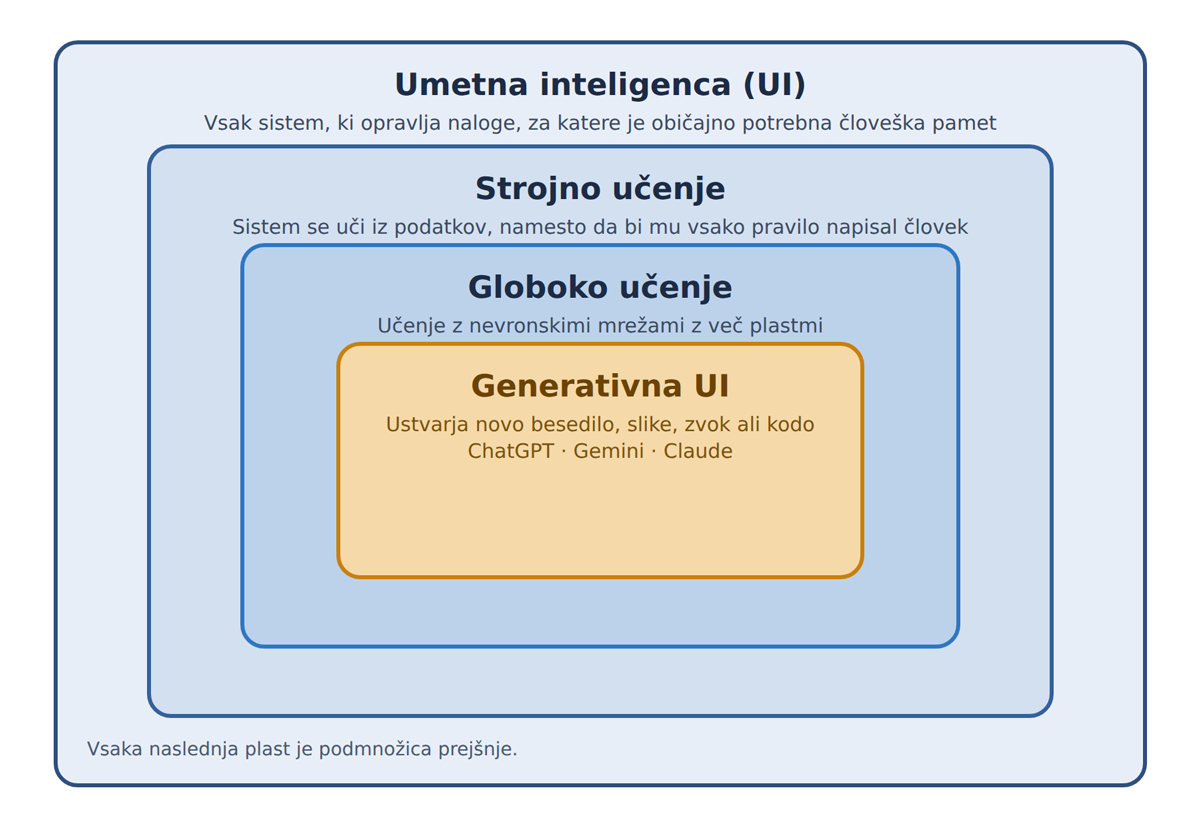 Umetna inteligenca (UI)
Vsak sistem, ki opravlja naloge, za katere je običajno potrebna človeška pamet

Strojno učenje
Sistem se uči iz podatkov, namesto da bi mu vsako pravilo napisal človek

Globoko učenje
Učenje z nevronskimi mrežami z več plastmi

Generativna UI
Ustvarja novo besedilo, slike, zvok ali kodo
ChatGPT · Gemini · Claude

Vsaka naslednja plast je podmnožica prejšnje.